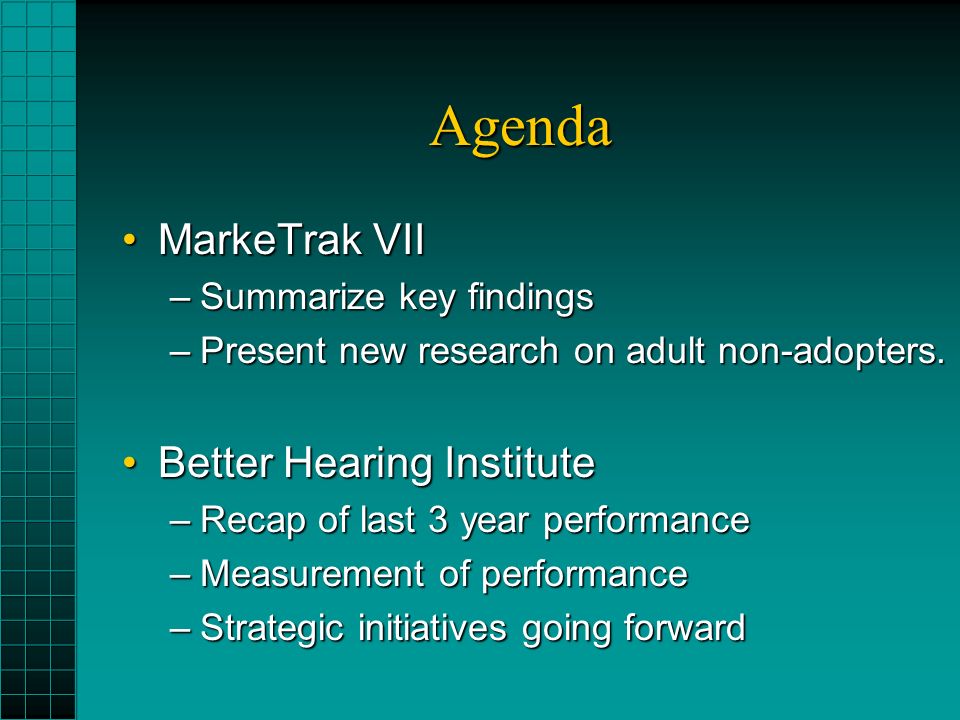 Agenda

• MarkeTrak VII
– Summarize key findings
– Present new research on adult non-adopters.

• Better Hearing Institute
– Recap of last 3 year performance
– Measurement of performance
– Strategic initiatives going forward